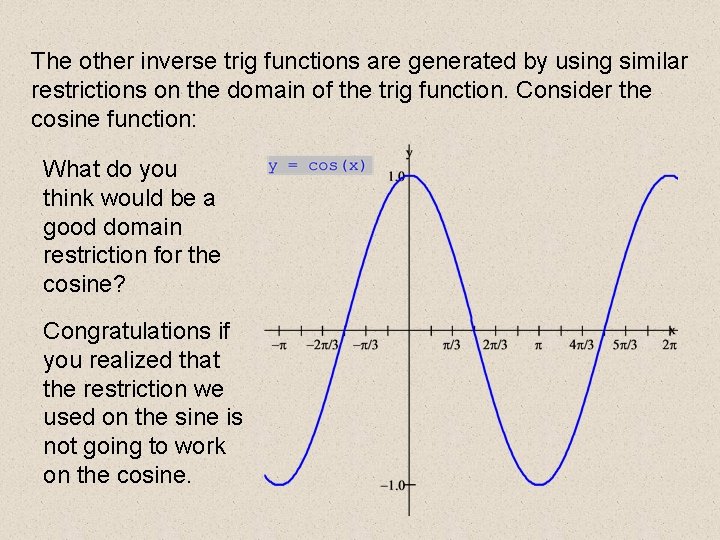 The other inverse trig functions are generated by using similar restrictions on the domain of the trig function. Consider the cosine function:

What do you think would be a good domain restriction for the cosine?

Congratulations if you realized that the restriction we used on the sine is not going to work on the cosine.

y = cos(x)

y

1.0

$-\pi$ $-2\pi/3$ $-\pi/3$ $\pi/3$ $2\pi/3$ $\pi$ $4\pi/3$ $5\pi/3$ $2\pi$

x

−1.0